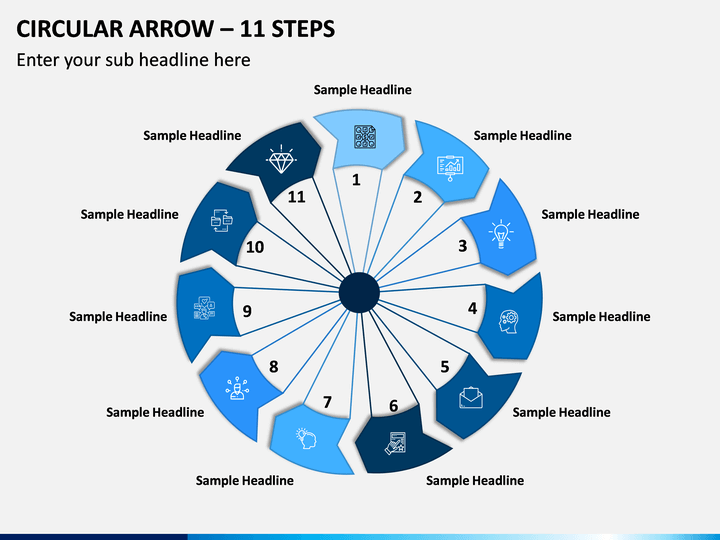 CIRCULAR ARROW – 11 STEPS

Enter your sub headline here

Sample Headline

1

Sample Headline

2

Sample Headline

3

Sample Headline

4

Sample Headline

5

Sample Headline

6

Sample Headline

7

Sample Headline

8

Sample Headline

9

Sample Headline

10

Sample Headline

11